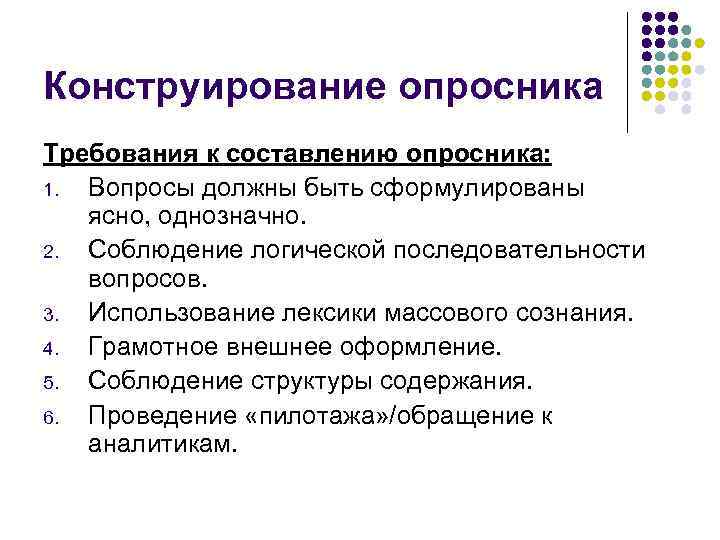 Конструирование опросника

Требования к составлению опросника:

1. Вопросы должны быть сформулированы ясно, однозначно.
2. Соблюдение логической последовательности вопросов.
3. Использование лексики массового сознания.
4. Грамотное внешнее оформление.
5. Соблюдение структуры содержания.
6. Проведение «пилотажа»/обращение к аналитикам.